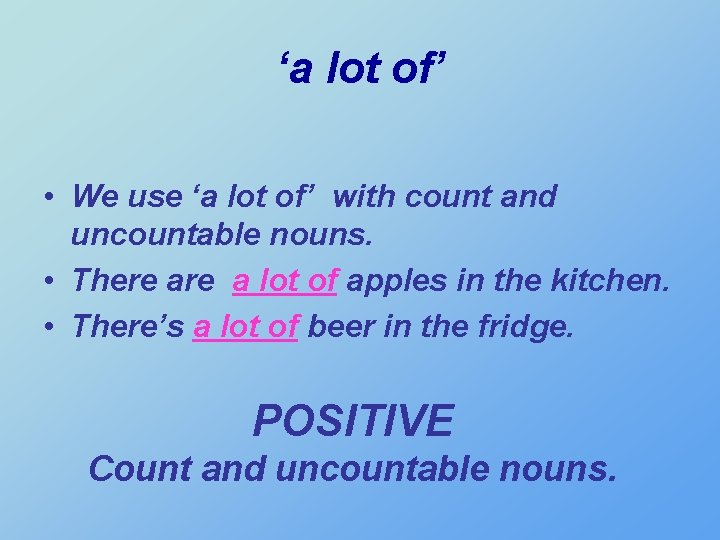 ‘a lot of’

• We use ‘a lot of’ with count and uncountable nouns.
• There are a lot of apples in the kitchen.
• There’s a lot of beer in the fridge.

POSITIVE
Count and uncountable nouns.